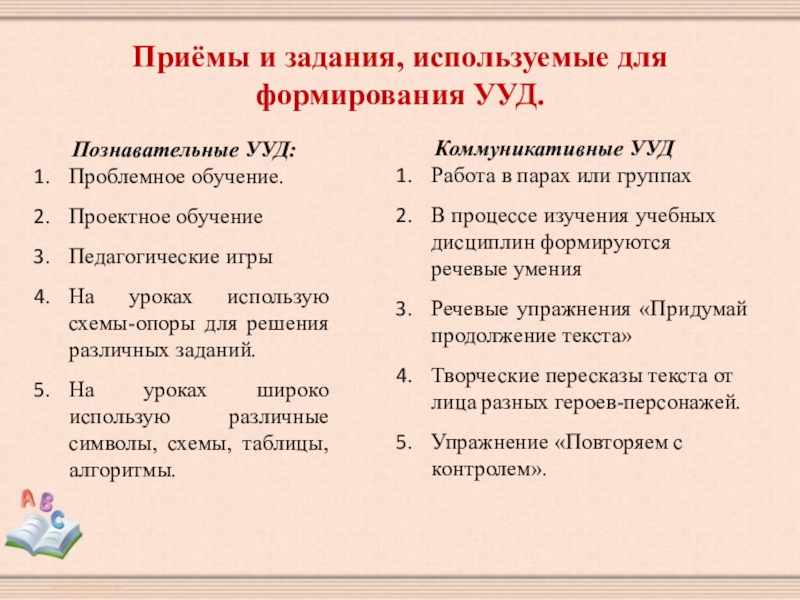 Приёмы и задания, используемые для формирования УУД.

Познавательные УУД:

1. Проблемное обучение.
2. Проектное обучение
3. Педагогические игры
4. На уроках использую схемы-опоры для решения различных заданий.
5. На уроках широко использую различные символы, схемы, таблицы, алгоритмы.

Коммуникативные УУД

1. Работа в парах или группах
2. В процессе изучения учебных дисциплин формируются речевые умения
3. Речевые упражнения «Придумай продолжение текста»
4. Творческие пересказы текста от лица разных героев-персонажей.
5. Упражнение «Повторяем с контролем».

A B C